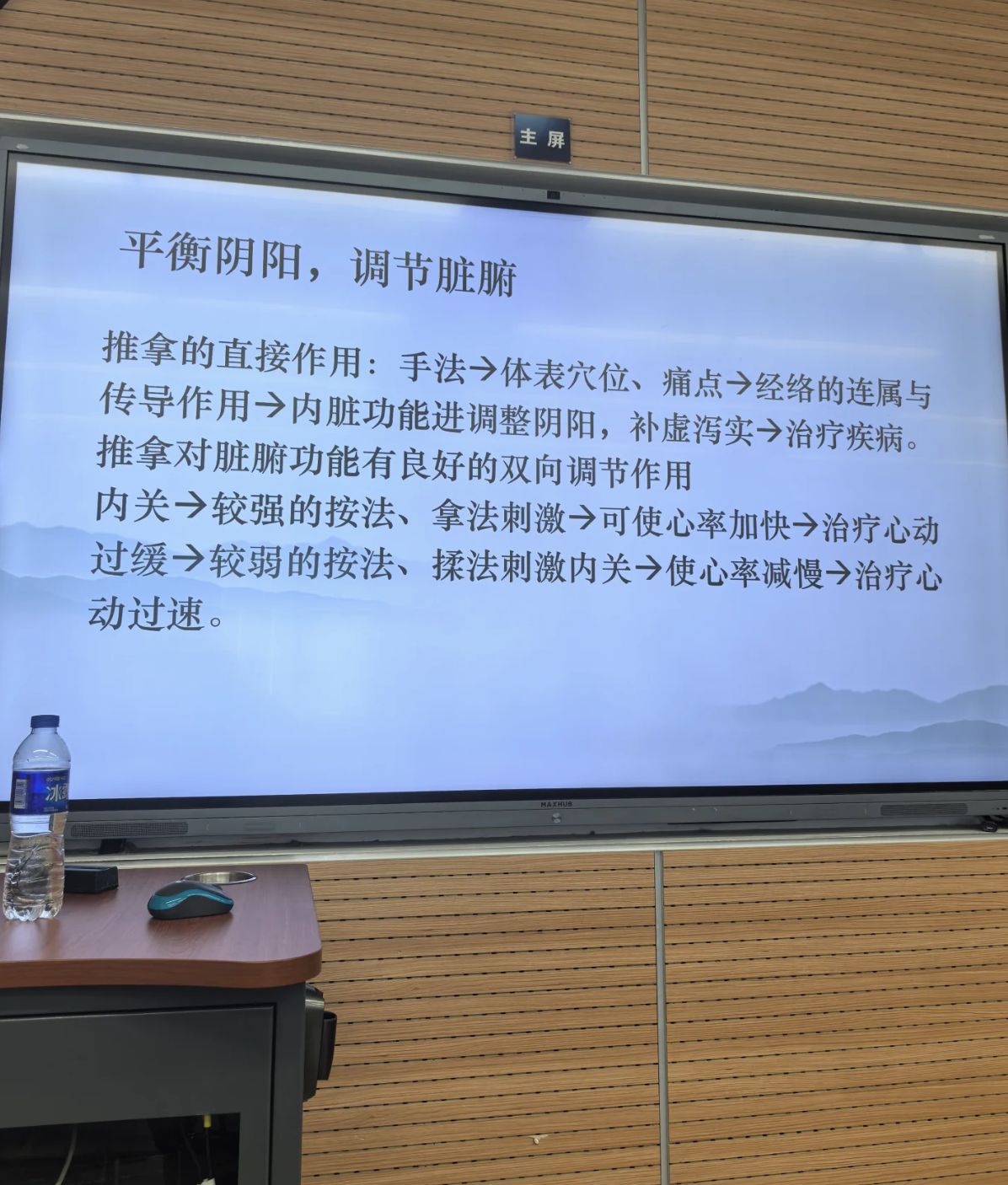 主屏

平衡阴阳，调节脏腑

推拿的直接作用：手法→体表穴位、痛点→经络的连属与传导作用→内脏功能进调整阴阳，补虚泻实→治疗疾病。
推拿对脏腑功能有良好的双向调节作用
内关→较强的按法、拿法刺激→可使心率加快→治疗心动过缓→较弱的按法、揉法刺激内关→使心率减慢→治疗心动过速。

MAXHUB

冰露